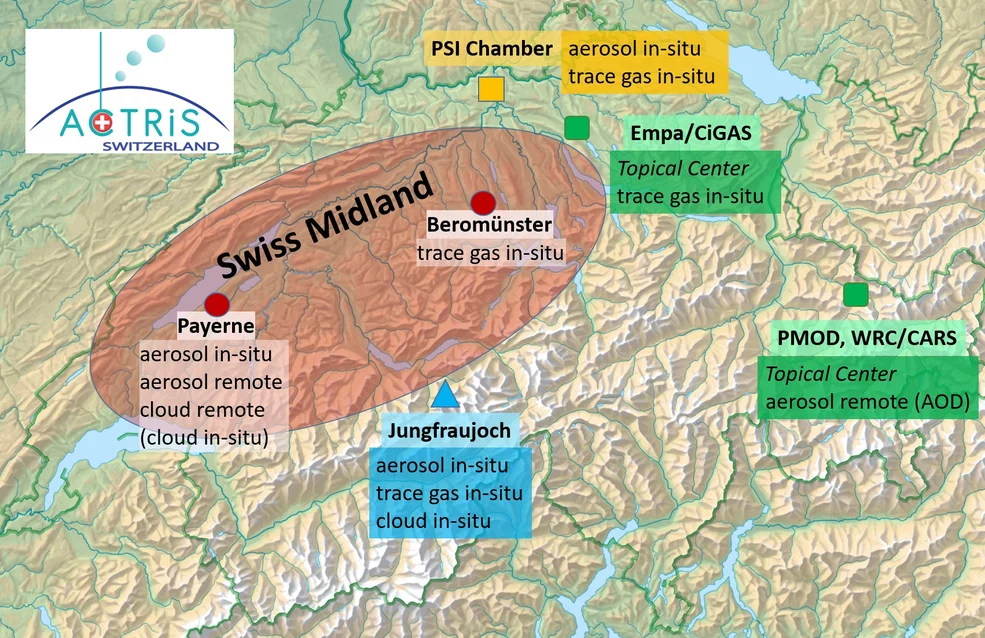 ACTRIS
SWITZERLAND

PSI Chamber
aerosol in-situ
trace gas in-situ

Empa/CiGAS
Topical Center
trace gas in-situ

Swiss Midland

Beromünster
trace gas in-situ

Payerne
aerosol in-situ
aerosol remote
cloud remote
(cloud in-situ)

PMOD, WRC/CARS
Topical Center
aerosol remote (AOD)

Jungfraujoch
aerosol in-situ
trace gas in-situ
cloud in-situ